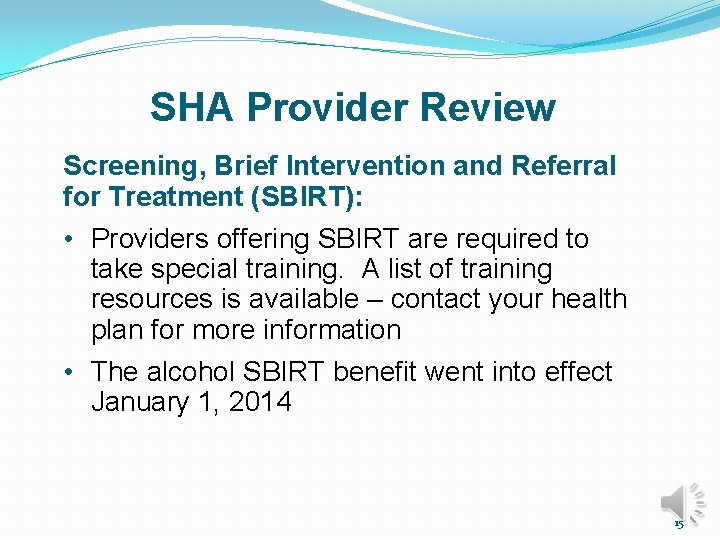 SHA Provider Review

Screening, Brief Intervention and Referral for Treatment (SBIRT):

• Providers offering SBIRT are required to take special training. A list of training resources is available – contact your health plan for more information

• The alcohol SBIRT benefit went into effect January 1, 2014

15